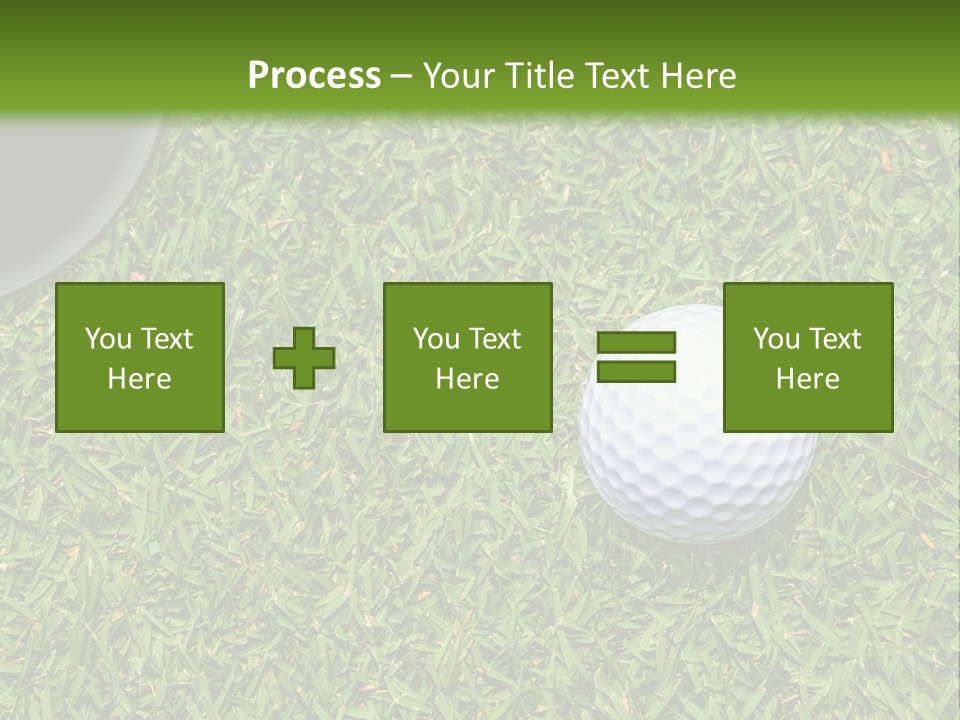 Process – Your Title Text Here

You Text Here

You Text Here

You Text Here